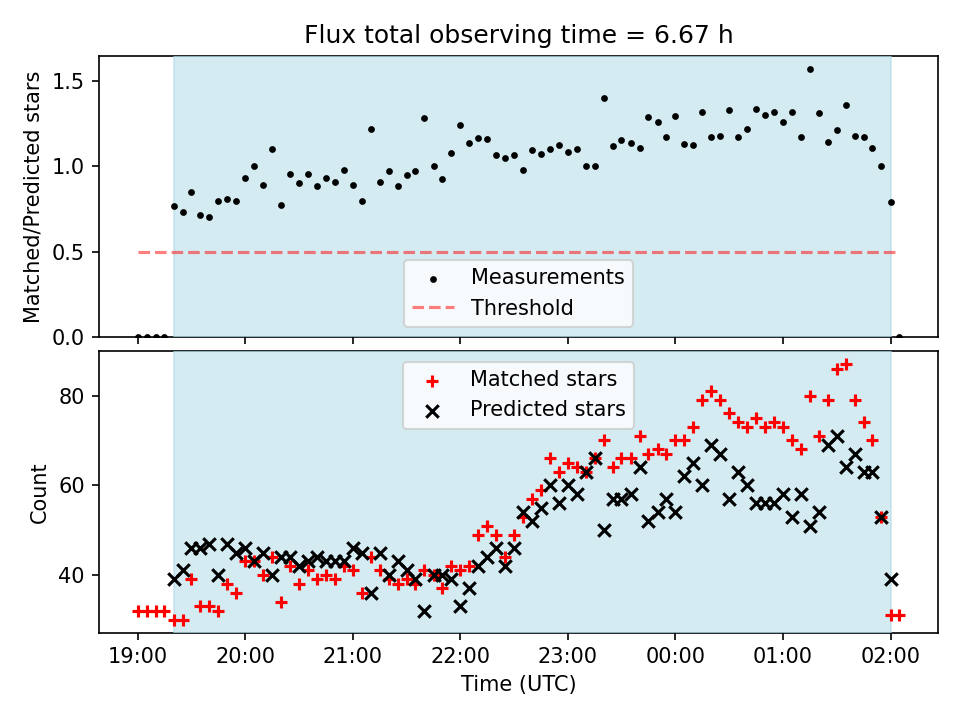 Flux total observing time = 6.67 h

Matched/Predicted stars

1.5
1.0
0.5
0.0

Measurements
Threshold

Matched stars
Predicted stars

Count

80
60
40

19:00 20:00 21:00 22:00 23:00 00:00 01:00 02:00
Time (UTC)